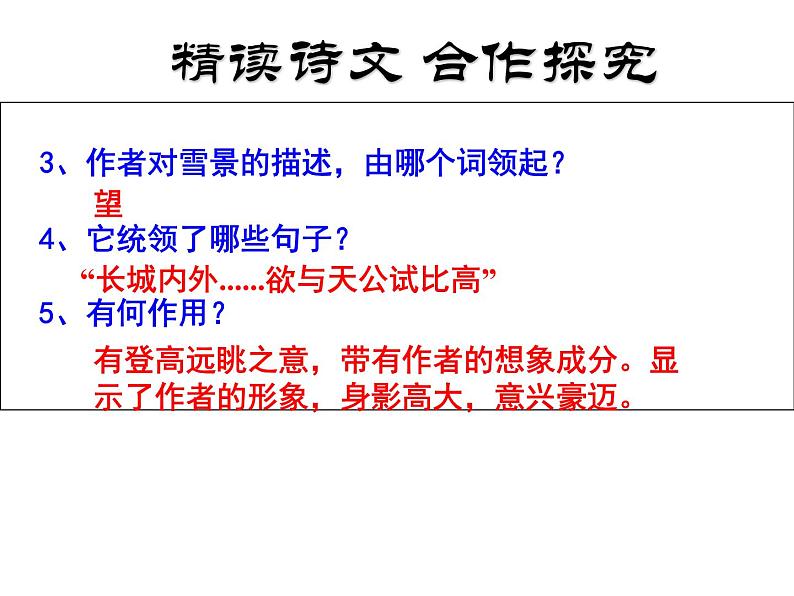 精读诗文 合作探究

3、作者对雪景的描述，由哪个词领起？

望

4、它统领了哪些句子？

“长城内外……欲与天公试比高”

5、有何作用？

有登高远眺之意，带有作者的想象成分。显示了作者的形象，身影高大，意兴豪迈。